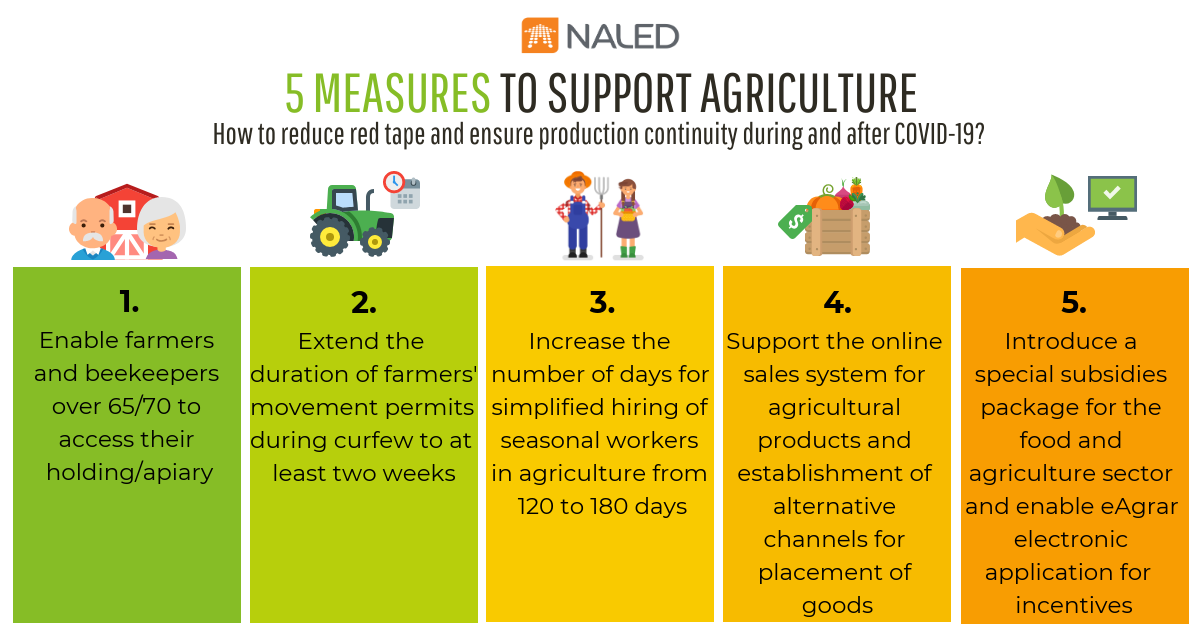 NALED

5 MEASURES TO SUPPORT AGRICULTURE
How to reduce red tape and ensure production continuity during and after COVID-19?

1.
Enable farmers and beekeepers over 65/70 to access their holding/apiary

2.
Extend the duration of farmers' movement permits during curfew to at least two weeks

3.
Increase the number of days for simplified hiring of seasonal workers in agriculture from 120 to 180 days

4.
Support the online sales system for agricultural products and establishment of alternative channels for placement of goods

5.
Introduce a special subsidies package for the food and agriculture sector and enable eAgrar electronic application for incentives